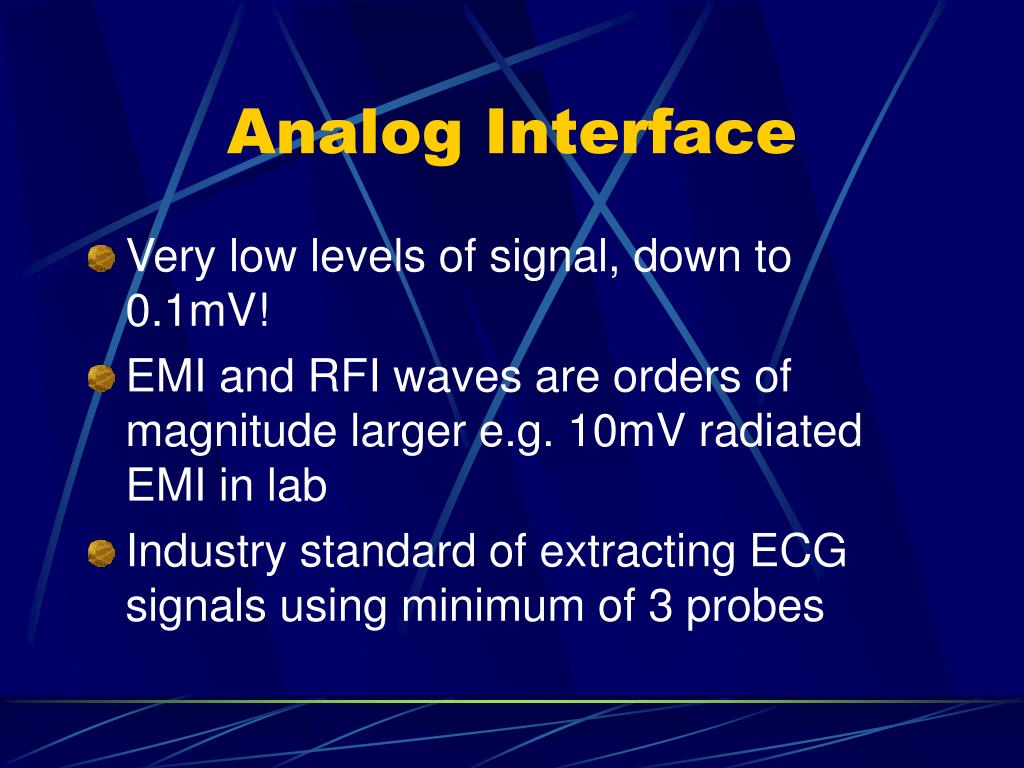 Analog Interface

Very low levels of signal, down to 0.1mV!

EMI and RFI waves are orders of magnitude larger e.g. 10mV radiated EMI in lab

Industry standard of extracting ECG signals using minimum of 3 probes